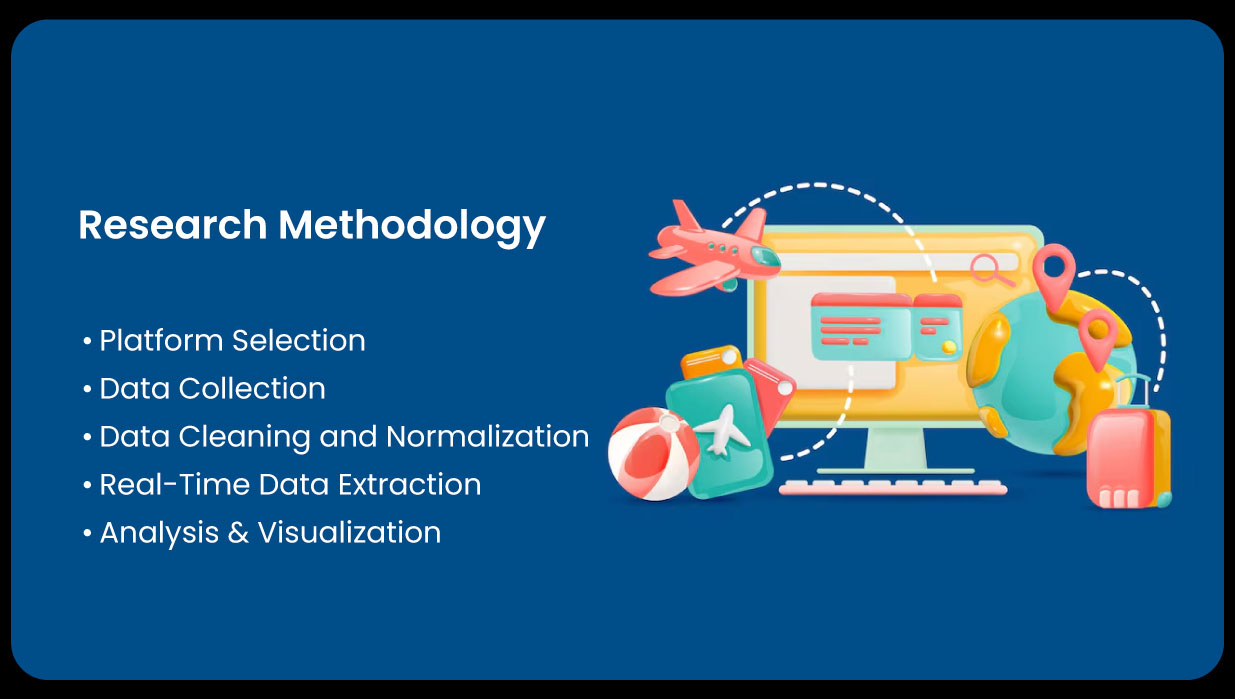 Research Methodology

• Platform Selection
• Data Collection
• Data Cleaning and Normalization
• Real-Time Data Extraction
• Analysis & Visualization